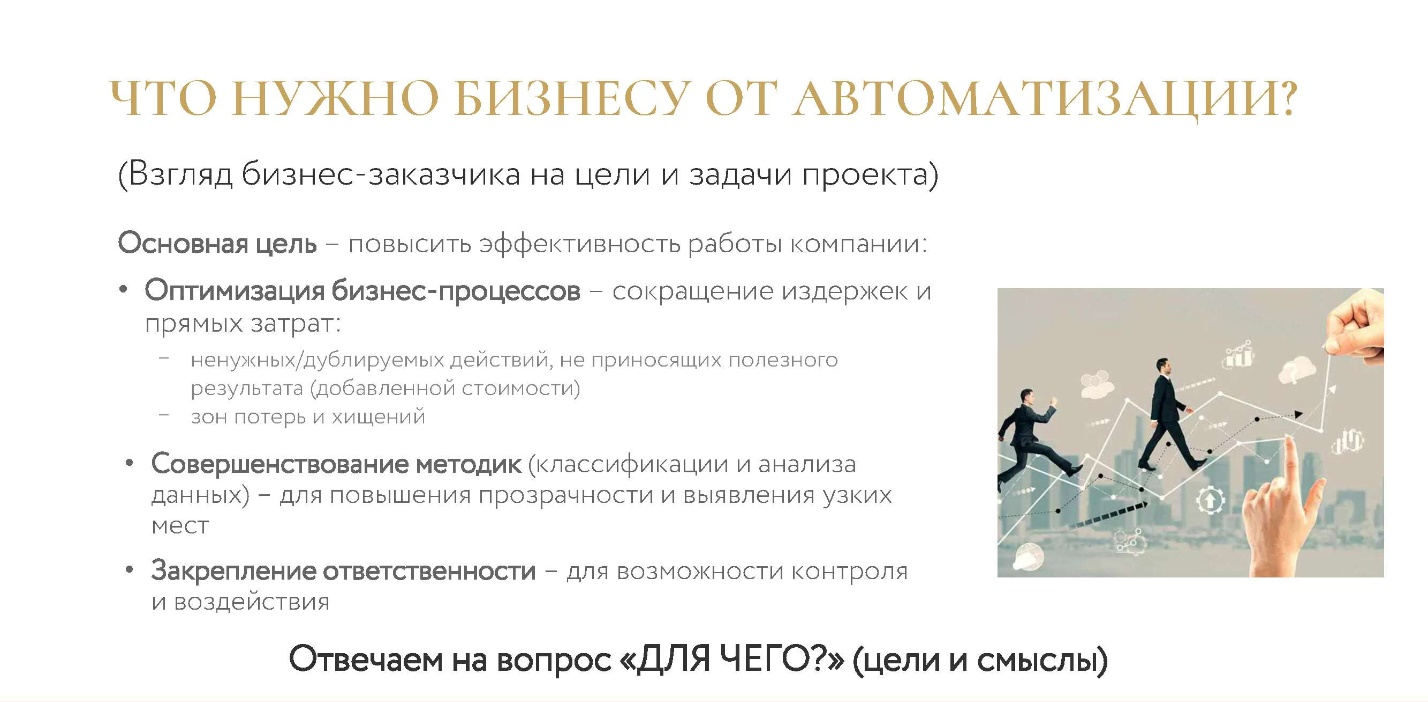 ЧТО НУЖНО БИЗНЕСУ ОТ АВТОМАТИЗАЦИИ?

(Взгляд бизнес-заказчика на цели и задачи проекта)

Основная цель – повысить эффективность работы компании:

• Оптимизация бизнес-процессов – сокращение издержек и прямых затрат:
– ненужных/дублируемых действий, не приносящих полезного результата (добавленной стоимости)
– зон потерь и хищений

• Совершенствование методик (классификации и анализа данных) – для повышения прозрачности и выявления узких мест

• Закрепление ответственности – для возможности контроля и воздействия

Отвечаем на вопрос «ДЛЯ ЧЕГО?» (цели и смыслы)